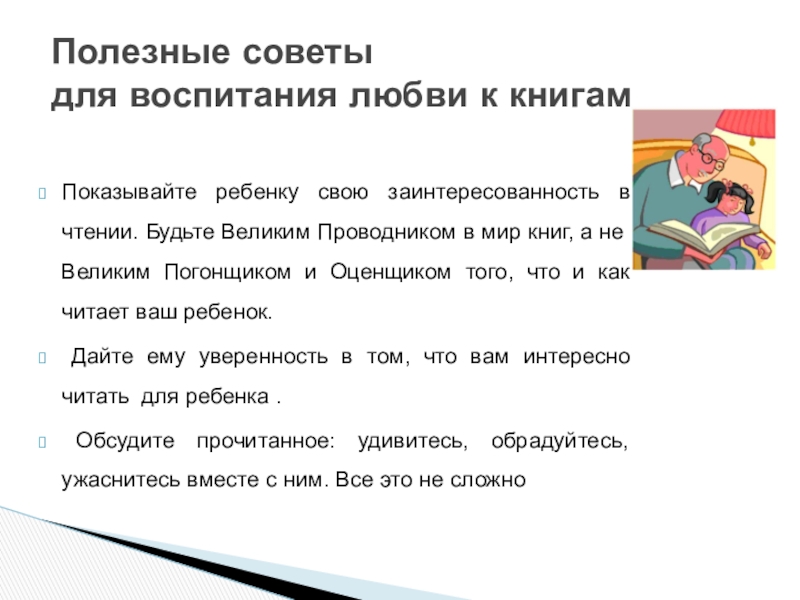 Полезные советы
для воспитания любви к книгам

Показывайте ребенку свою заинтересованность в чтении. Будьте Великим Проводником в мир книг, а не Великим Погонщиком и Оценщиком того, что и как читает ваш ребенок.

Дайте ему уверенность в том, что вам интересно читать для ребенка .

Обсудите прочитанное: удивитесь, обрадуйтесь, ужаснитесь вместе с ним. Все это не сложно